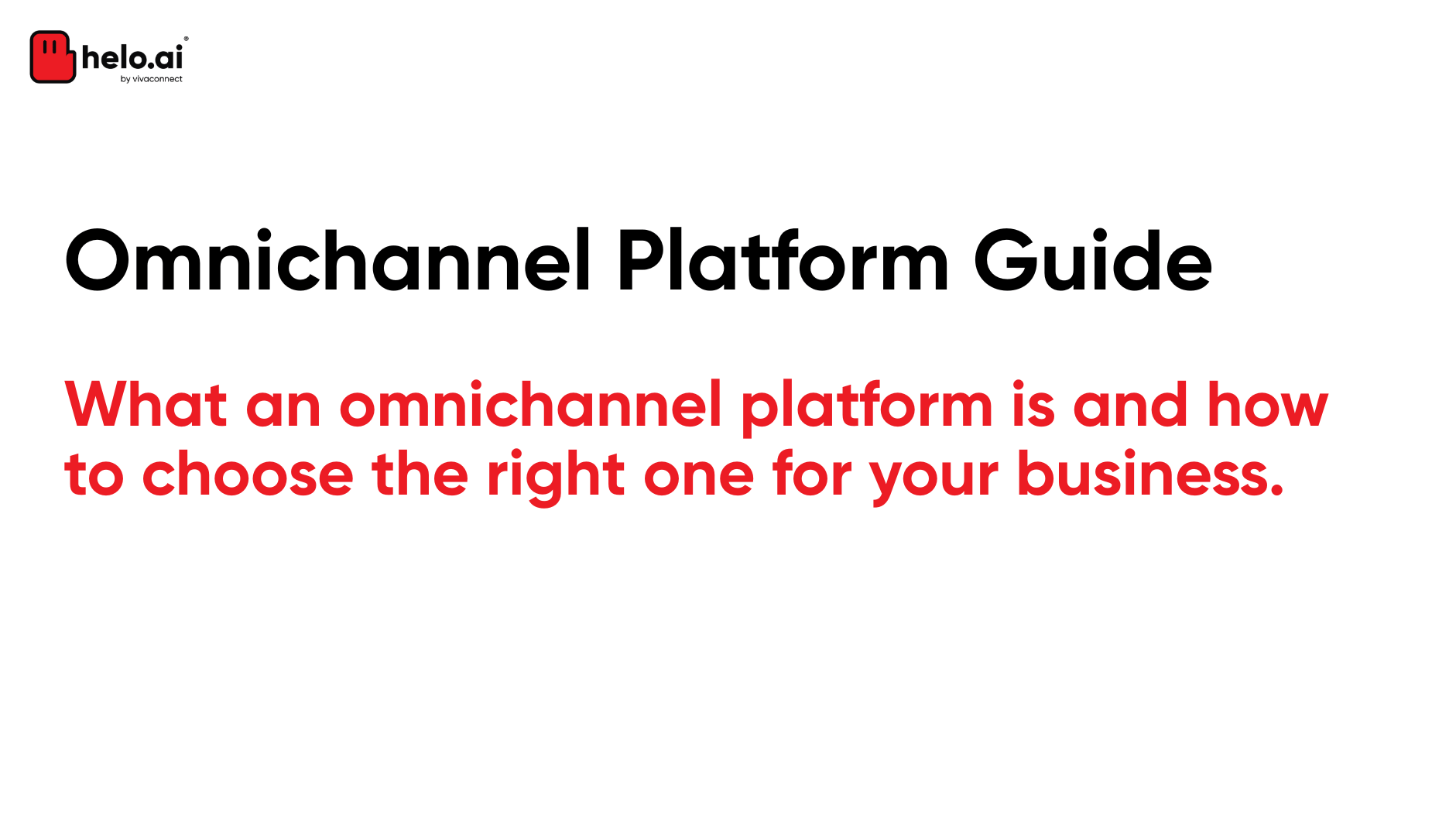 helo.ai®
by vivaconnect

Omnichannel Platform Guide

What an omnichannel platform is and how to choose the right one for your business.